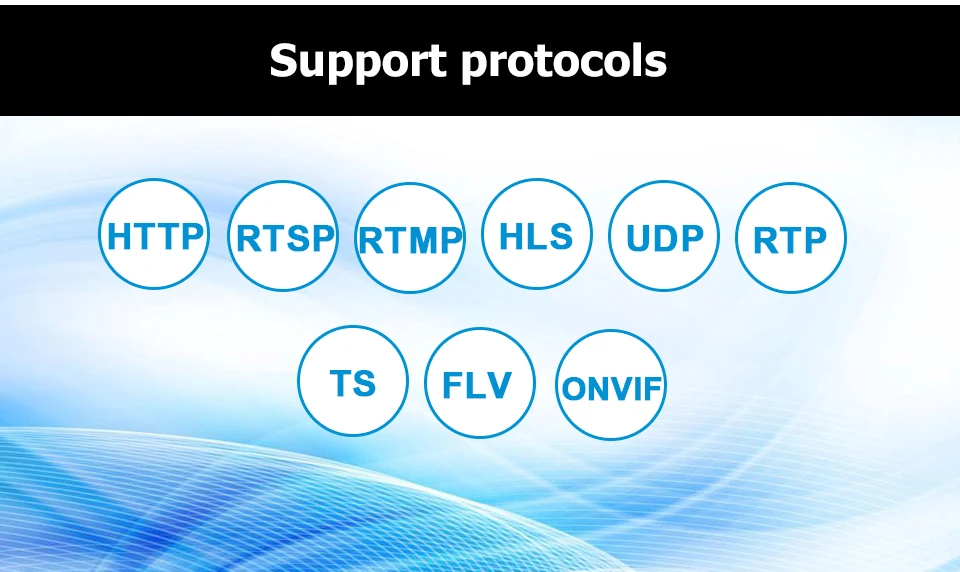 Support protocols

HTTP RTSP RTMP HLS UDP RTP

TS FLV ONVIF